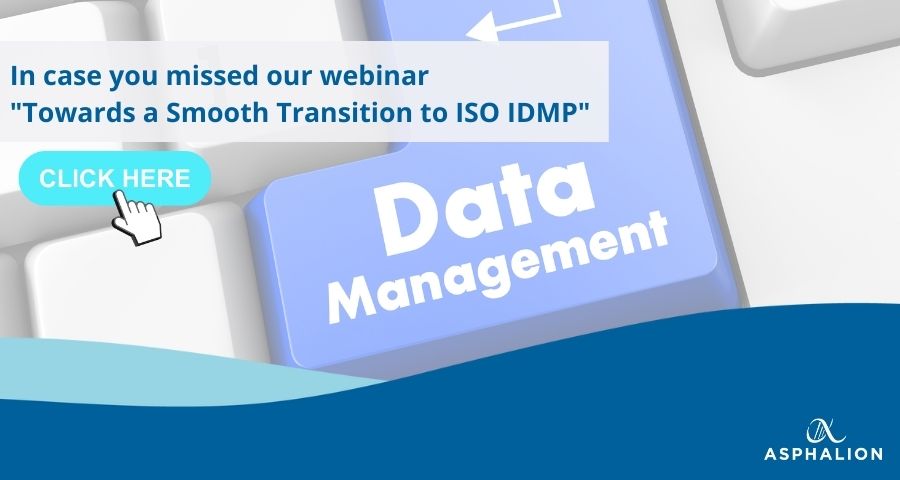 In case you missed our webinar
"Towards a Smooth Transition to ISO IDMP"

CLICK HERE

Data
Management

ASPHALION